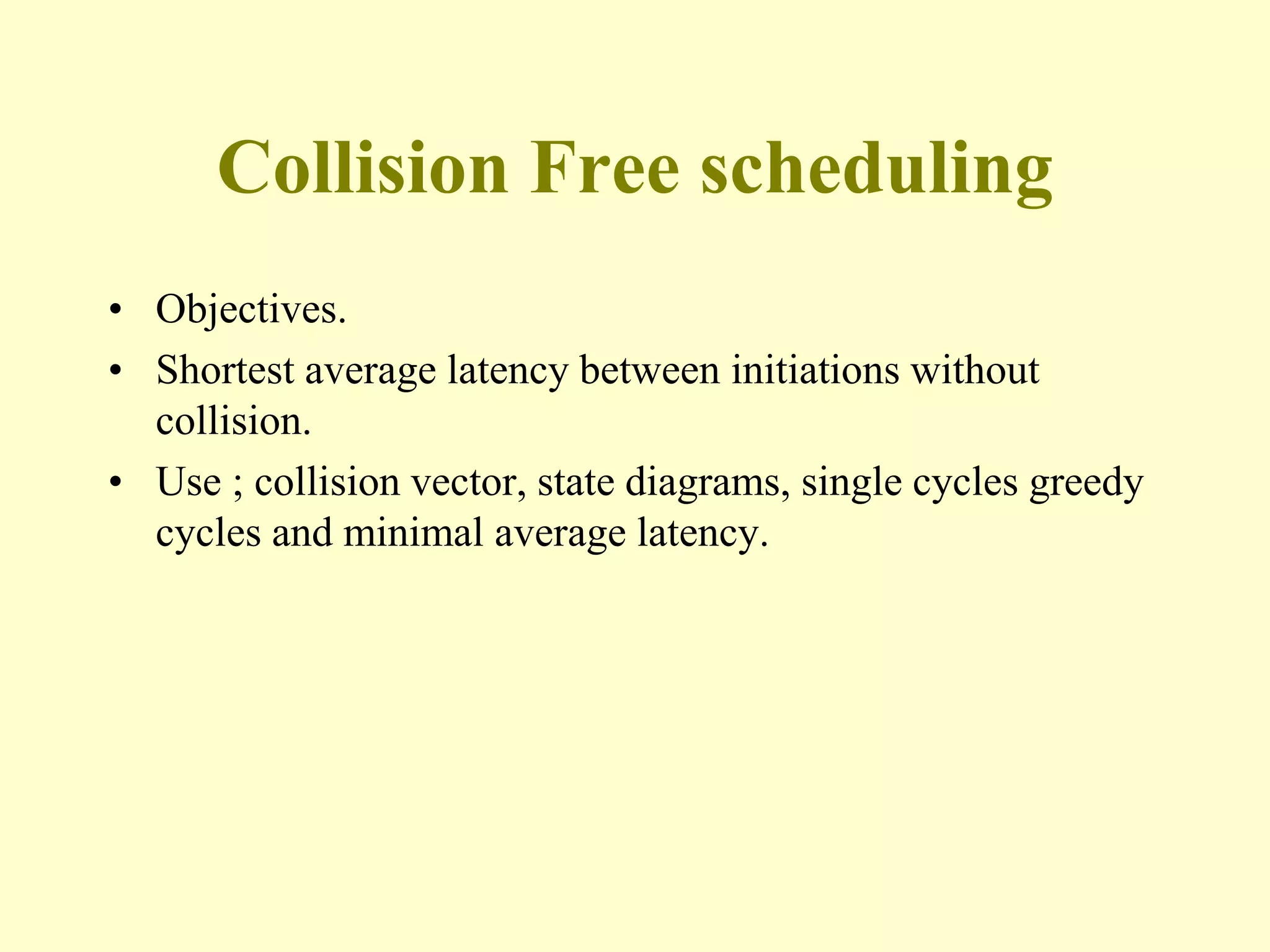 Collision Free scheduling

• Objectives.
• Shortest average latency between initiations without collision.
• Use ; collision vector, state diagrams, single cycles greedy cycles and minimal average latency.